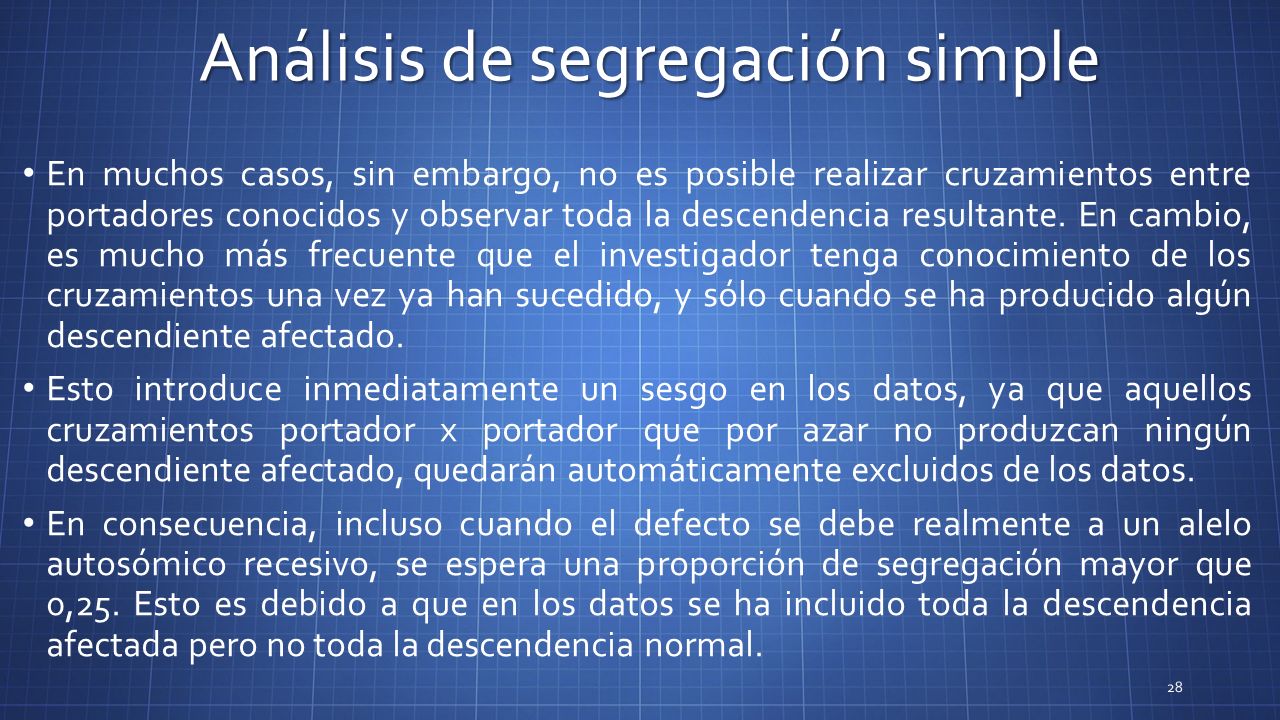 Análisis de segregación simple

• En muchos casos, sin embargo, no es posible realizar cruzamientos entre portadores conocidos y observar toda la descendencia resultante. En cambio, es mucho más frecuente que el investigador tenga conocimiento de los cruzamientos una vez ya han sucedido, y sólo cuando se ha producido algún descendiente afectado.

• Esto introduce inmediatamente un sesgo en los datos, ya que aquellos cruzamientos portador x portador que por azar no produzcan ningún descendiente afectado, quedarán automáticamente excluidos de los datos.

• En consecuencia, incluso cuando el defecto se debe realmente a un alelo autosómico recesivo, se espera una proporción de segregación mayor que 0,25. Esto es debido a que en los datos se ha incluido toda la descendencia afectada pero no toda la descendencia normal.

28